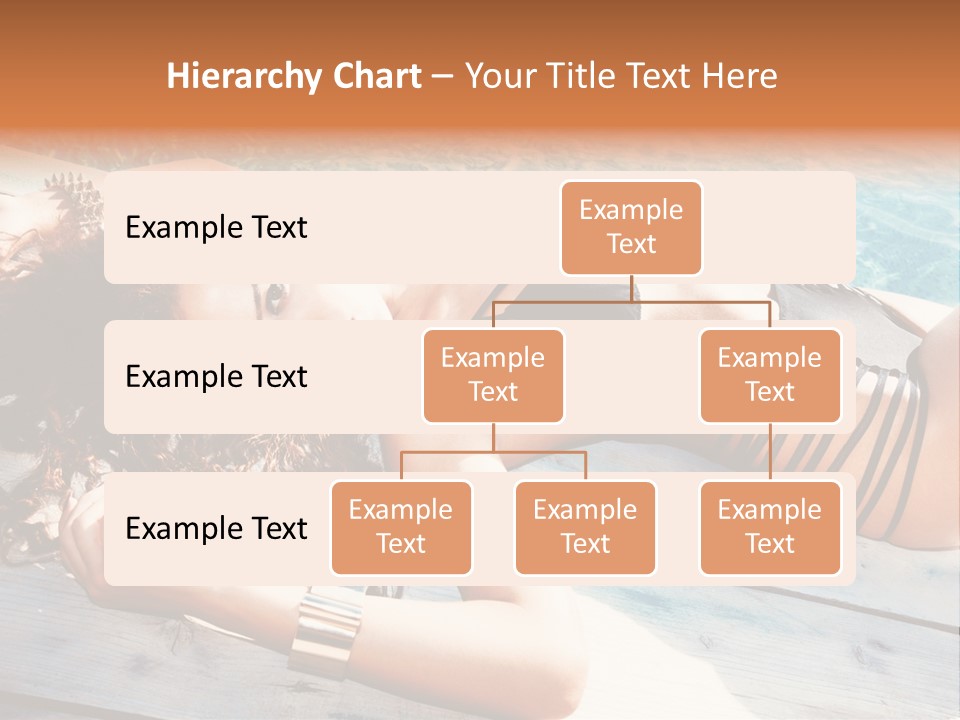 Hierarchy Chart – Your Title Text Here

Example Text

Example Text

Example Text

Example Text

Example Text

Example Text

Example Text

Example Text

Example Text